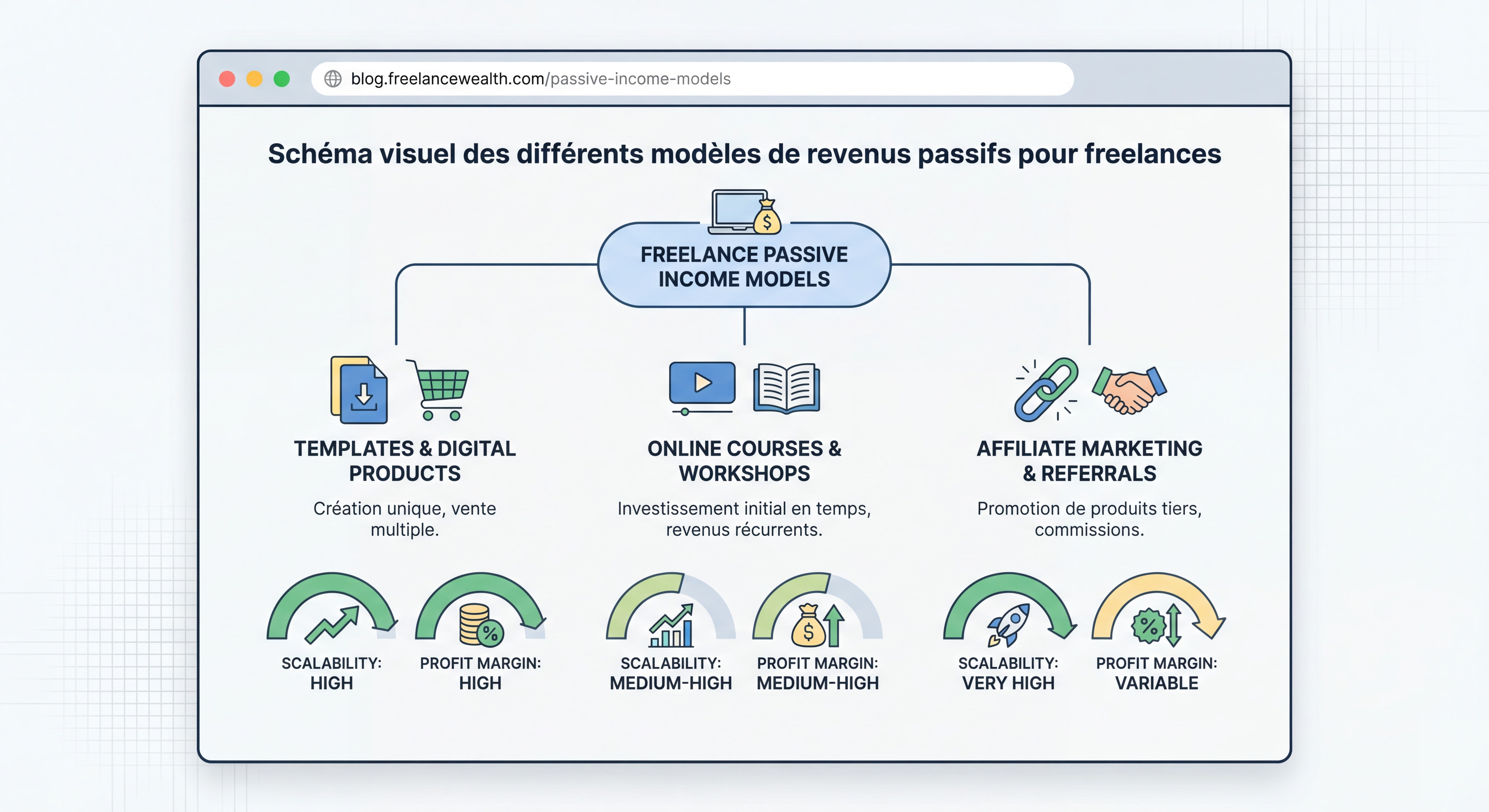 blog.freelancewealth.com/passive-income-models

Schéma visuel des différents modèles de revenus passifs pour freelances

FREELANCE PASSIVE INCOME MODELS

TEMPLATES & DIGITAL PRODUCTS

Création unique, vente multiple.

SCALABILITY: HIGH

PROFIT MARGIN: HIGH

ONLINE COURSES & WORKSHOPS

Investissement initial en temps, revenus récurrents.

SCALABILITY: MEDIUM-HIGH

PROFIT MARGIN: MEDIUM-HIGH

AFFILIATE MARKETING & REFERRALS

Promotion de produits tiers, commissions.

SCALABILITY: VERY HIGH

PROFIT MARGIN: VARIABLE